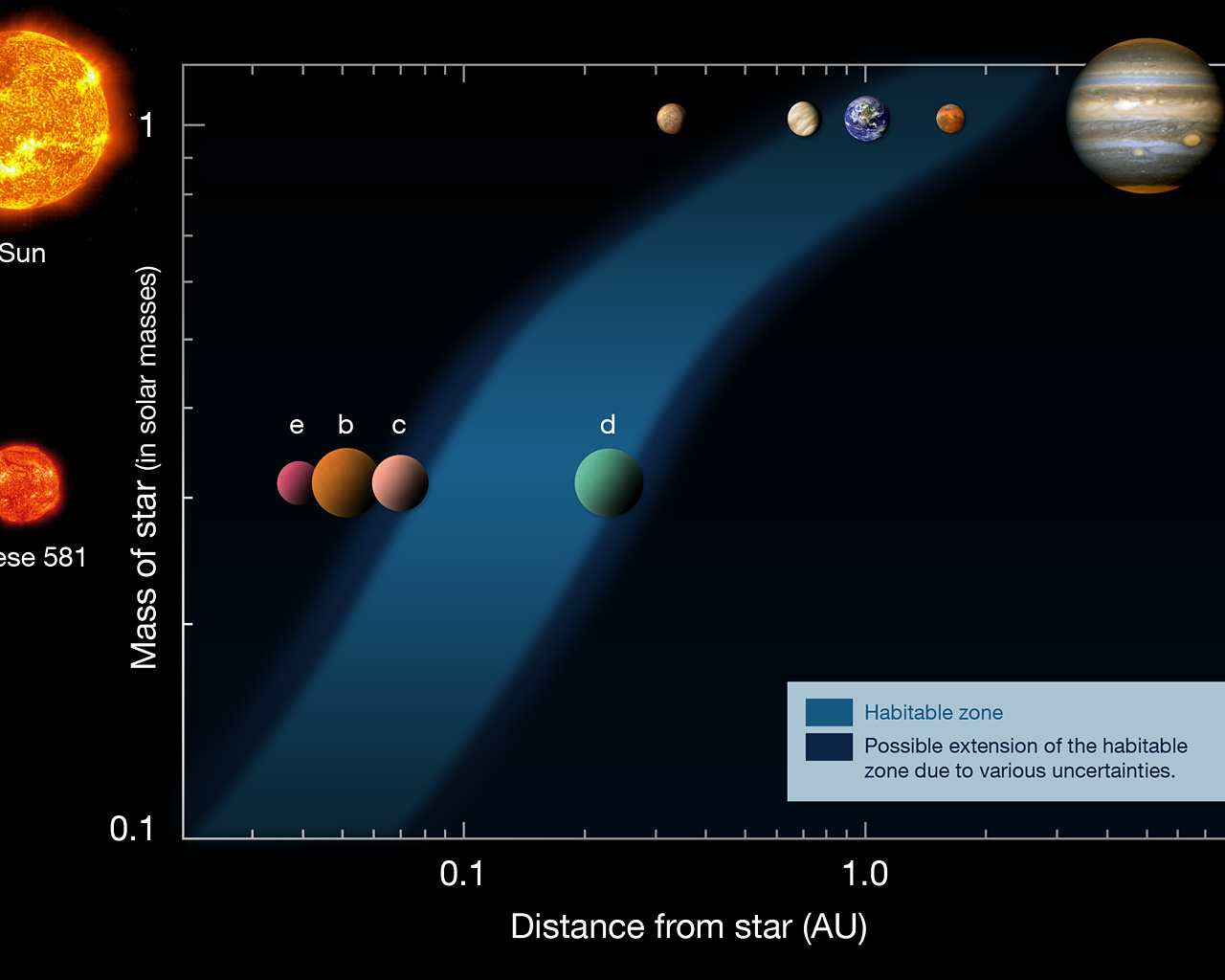 Sun

ese 581

Mass of star (in solar masses)

1

0.1

e b c

d

Habitable zone

Possible extension of the habitable zone due to various uncertainties.

0.1

1.0

Distance from star (AU)